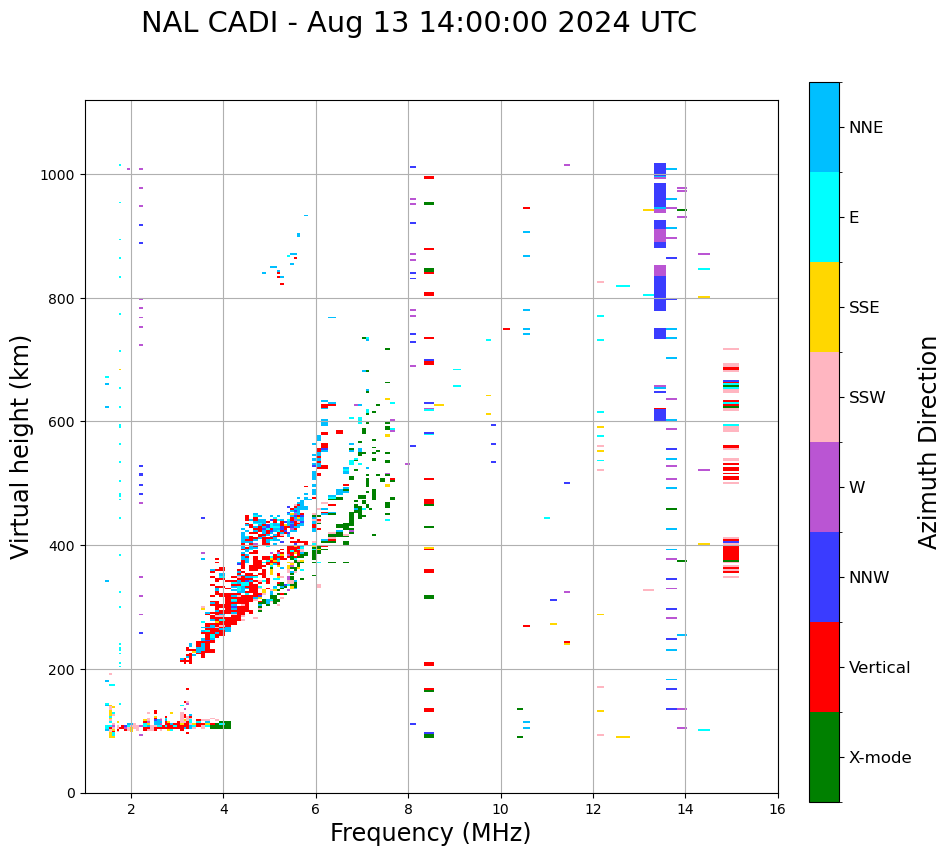 NAL CADI - Aug 13 14:00:00 2024 UTC

Virtual height (km)

1000
800
600
400
200
0

2
4
6
8
10
12
14
16

Frequency (MHz)

NNE
E
SSE
SSW
W
NNW
Vertical
X-mode

Azimuth Direction